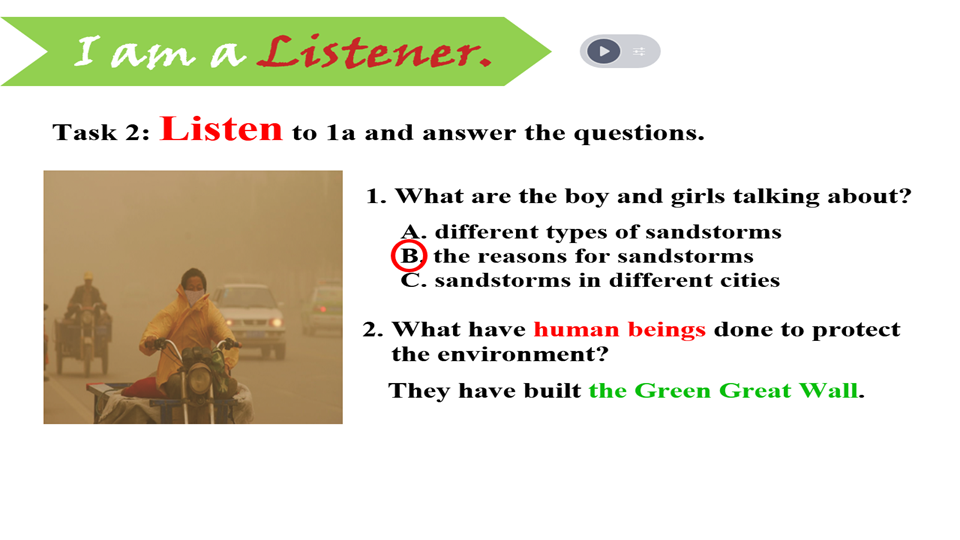 I am a Listener.

Task 2: Listen to 1a and answer the questions.

1. What are the boy and girls talking about?
A. different types of sandstorms
B. the reasons for sandstorms
C. sandstorms in different cities

2. What have human beings done to protect the environment?
They have built the Green Great Wall.